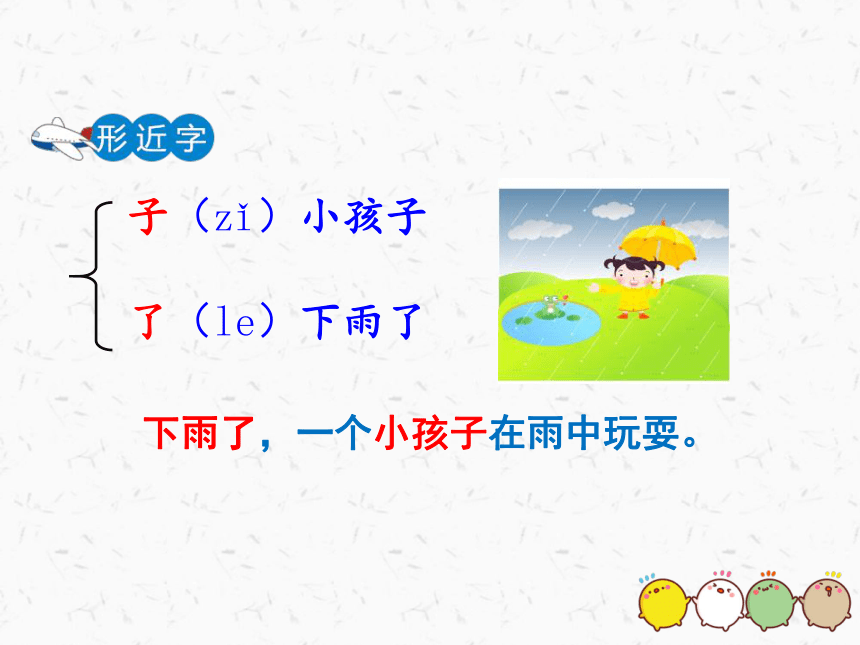 形近字

子（zǐ）小孩子

了（le）下雨了

下雨了，一个小孩子在雨中玩耍。